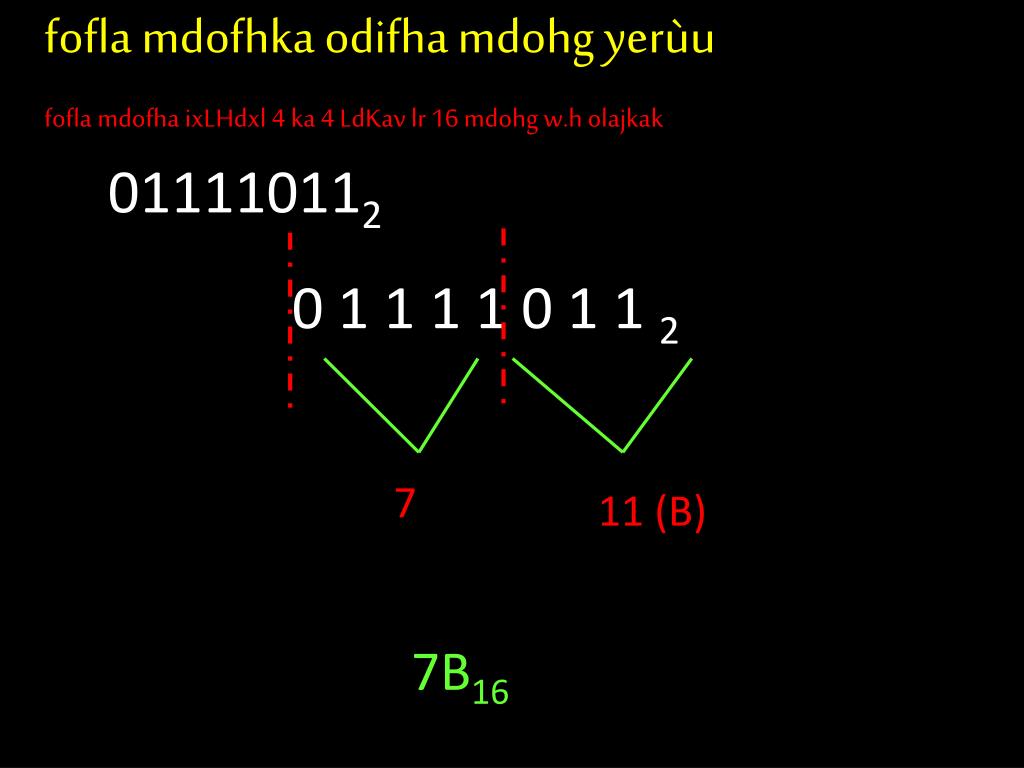 fofla mdofhka odifha mdohg yerùu

fofla mdofha ixLHdxl 4 ka 4 LdKav lr 16 mdohg w.h olajkak

$01111011_2$

$0\ 1\ 1\ 1\ 1\ 0\ 1\ 1\ _2$

7

11 (B)

$7B_{16}$